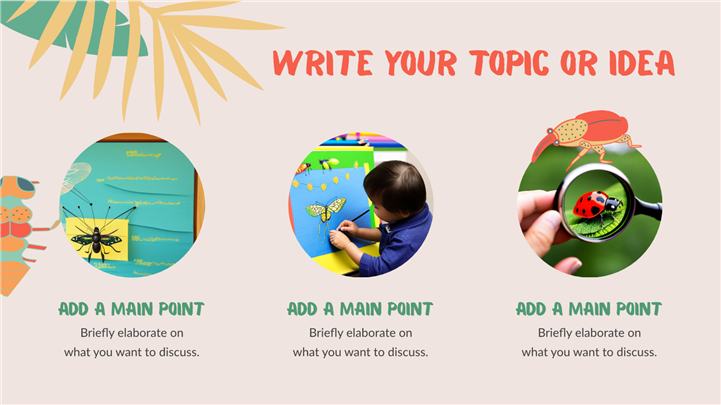 WRITE YOUR TOPIC OR IDEA

ADD A MAIN POINT
Briefly elaborate on what you want to discuss.

ADD A MAIN POINT
Briefly elaborate on what you want to discuss.

ADD A MAIN POINT
Briefly elaborate on what you want to discuss.